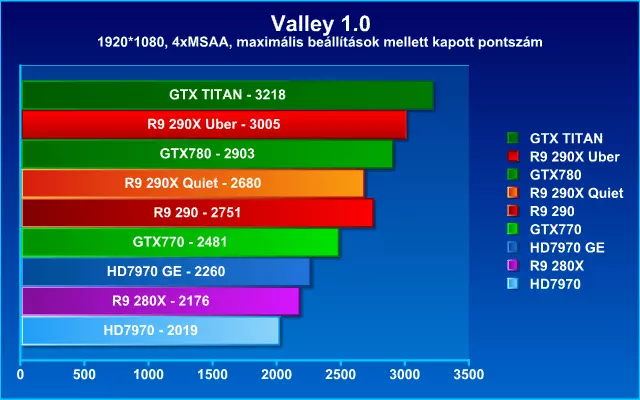 Valley 1.0
1920*1080, 4xMSAA, maximális beállítások mellett kapott pontszám

GTX TITAN - 3218
R9 290X Uber - 3005
GTX780 - 2903
R9 290X Quiet - 2680
R9 290 - 2751
GTX770 - 2481
HD7970 GE - 2260
R9 280X - 2176
HD7970 - 2019

0 500 1000 1500 2000 2500 3000 3500

GTX TITAN
R9 290X Uber
GTX780
R9 290X Quiet
R9 290
GTX770
HD7970 GE
R9 280X
HD7970